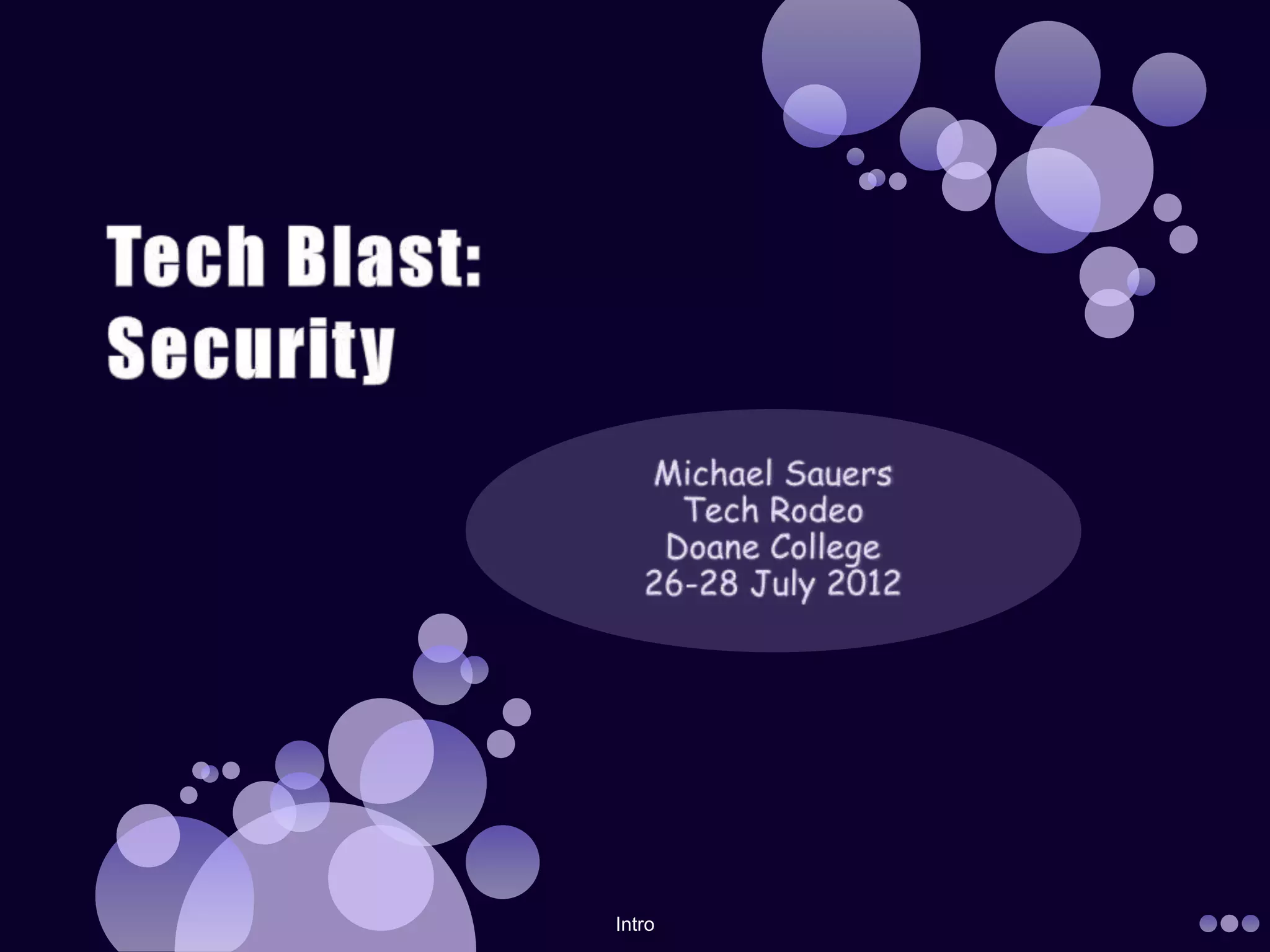 Tech Blast: Security

Michael Sauers
Tech Rodeo
Doane College
26-28 July 2012

Intro